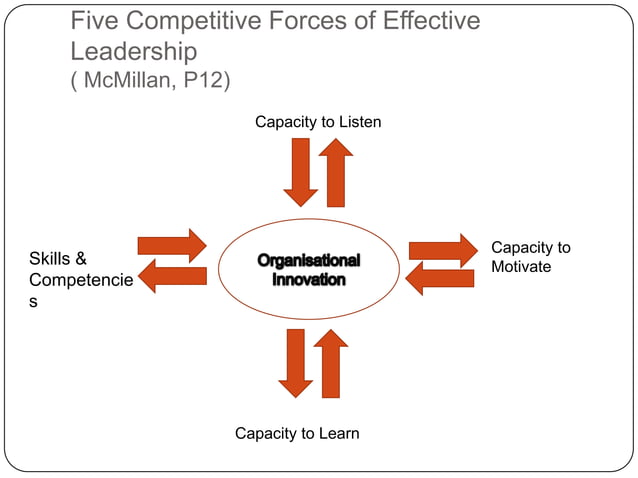 Five Competitive Forces of Effective Leadership
( McMillan, P12)

Capacity to Listen

Skills & Competencies

Organisational Innovation

Capacity to Motivate

Capacity to Learn